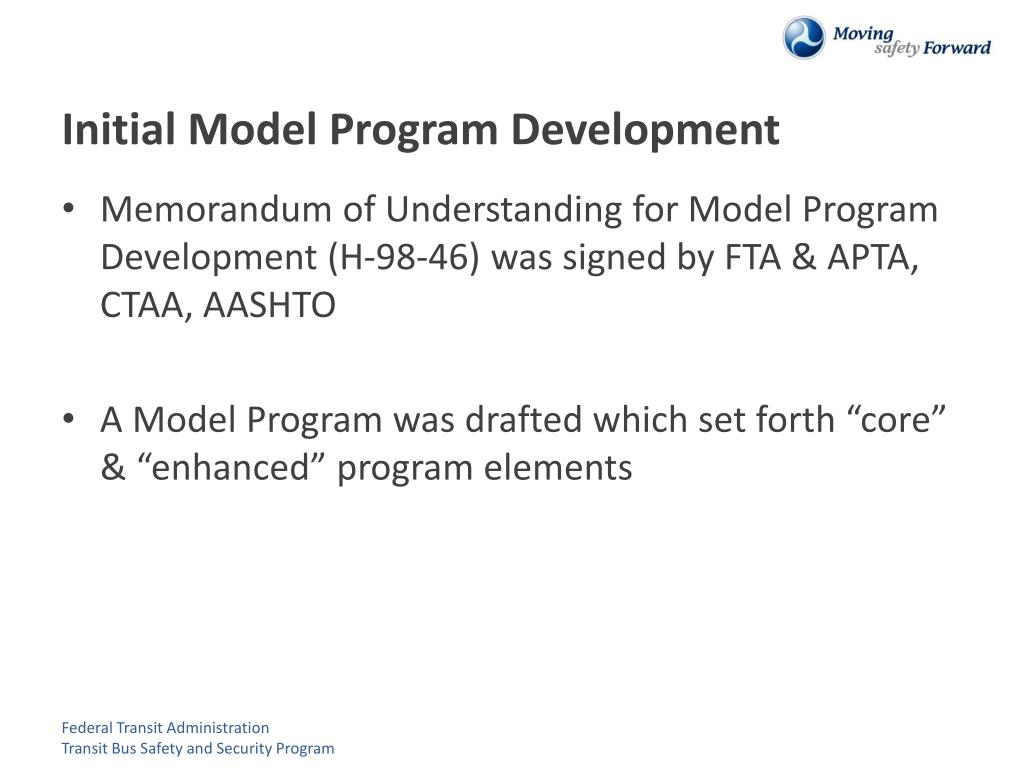 Moving safety Forward

Initial Model Program Development

• Memorandum of Understanding for Model Program Development (H-98-46) was signed by FTA & APTA, CTAA, AASHTO

• A Model Program was drafted which set forth “core” & “enhanced” program elements

Federal Transit Administration
Transit Bus Safety and Security Program